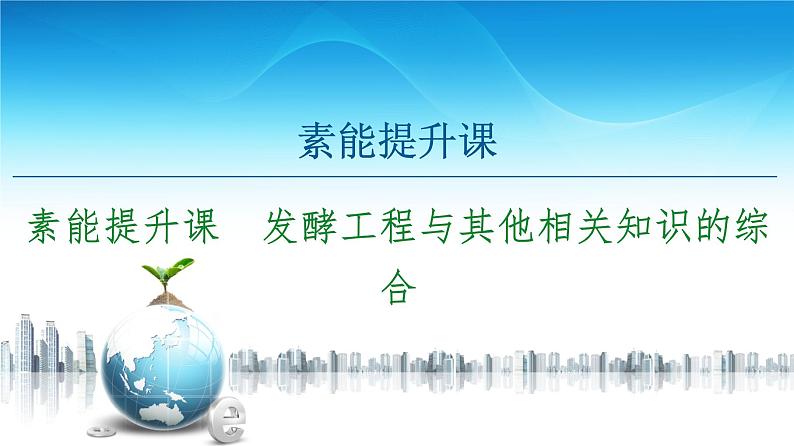 素能提升课

素能提升课　发酵工程与其他相关知识的综合